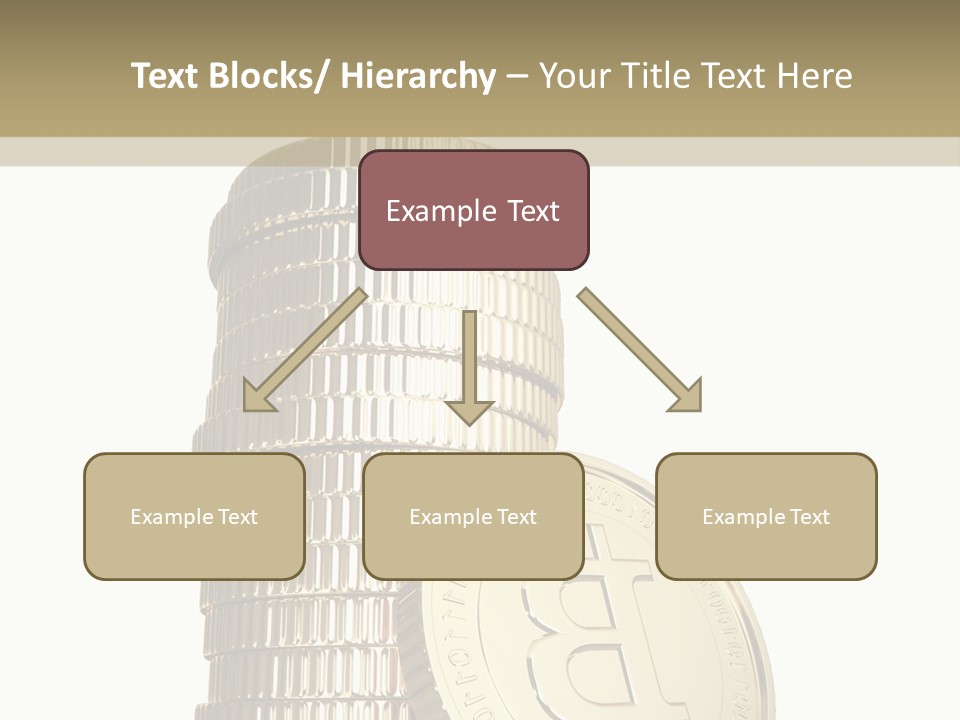 Text Blocks/ Hierarchy – Your Title Text Here

Example Text

Example Text

Example Text

Example Text